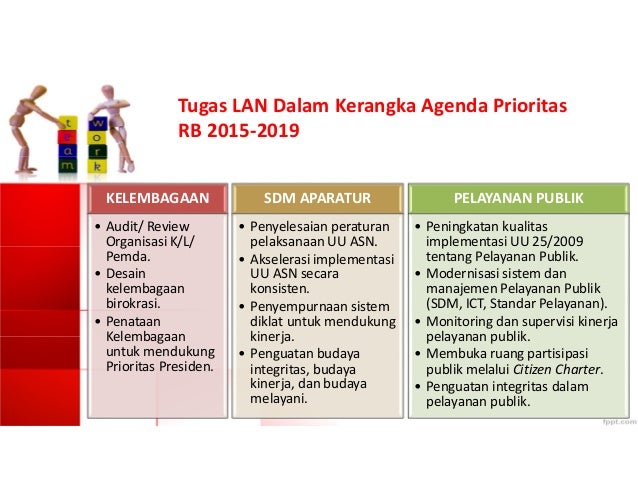 t
e
a
m

w
o
r
k

Tugas LAN Dalam Kerangka Agenda Prioritas RB 2015-2019

KELEMBAGAAN
• Audit/ Review Organisasi K/L/ Pemda.
• Desain kelembagaan birokrasi.
• Penataan Kelembagaan untuk mendukung Prioritas Presiden.

SDM APARATUR
• Penyelesaian peraturan pelaksanaan UU ASN.
• Akselerasi implementasi UU ASN secara konsisten.
• Penyempurnaan sistem diklat untuk mendukung kinerja.
• Penguatan budaya integritas, budaya kinerja, dan budaya melayani.

PELAYANAN PUBLIK
• Peningkatan kualitas implementasi UU 25/2009 tentang Pelayanan Publik.
• Modernisasi sistem dan manajemen Pelayanan Publik (SDM, ICT, Standar Pelayanan).
• Monitoring dan supervisi kinerja pelayanan publik.
• Membuka ruang partisipasi publik melalui Citizen Charter.
• Penguatan integritas dalam pelayanan publik.

fppt.com